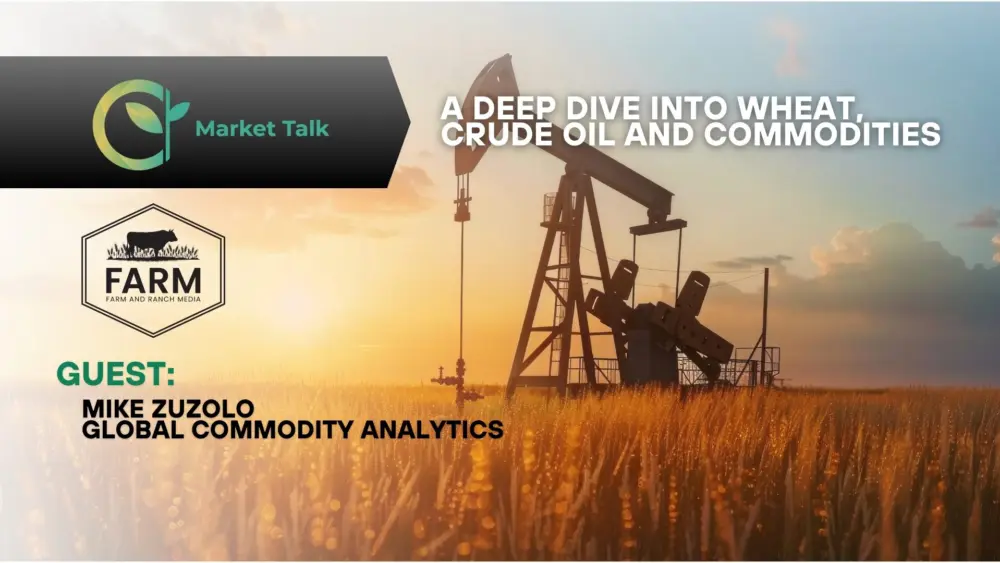 Market Talk

A DEEP DIVE INTO WHEAT, CRUDE OIL AND COMMODITIES

FARM
FARM AND RANCH MEDIA

GUEST:
MIKE ZUZOLO
GLOBAL COMMODITY ANALYTICS